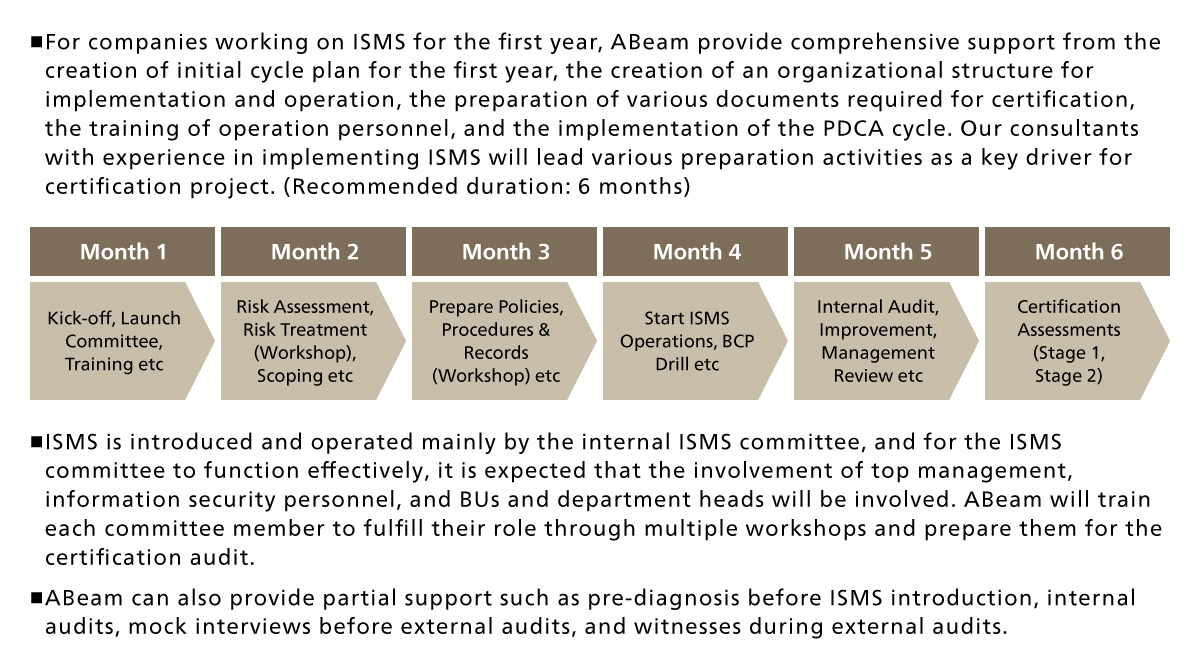 ■For companies working on ISMS for the first year, ABeam provide comprehensive support from the creation of initial cycle plan for the first year, the creation of an organizational structure for implementation and operation, the preparation of various documents required for certification, the training of operation personnel, and the implementation of the PDCA cycle. Our consultants with experience in implementing ISMS will lead various preparation activities as a key driver for certification project. (Recommended duration: 6 months)

| Month 1 | Month 2 | Month 3 | Month 4 | Month 5 | Month 6 |
|---|---|---|---|---|---|
| Kick-off, Launch Committee, Training etc | Risk Assessment, Risk Treatment (Workshop), Scoping etc | Prepare Policies, Procedures & Records (Workshop) etc | Start ISMS Operations, BCP Drill etc | Internal Audit, Improvement, Management Review etc | Certification Assessments (Stage 1, Stage 2) |

■ISMS is introduced and operated mainly by the internal ISMS committee, and for the ISMS committee to function effectively, it is expected that the involvement of top management, information security personnel, and BUs and department heads will be involved. ABeam will train each committee member to fulfill their role through multiple workshops and prepare them for the certification audit.

■ABeam can also provide partial support such as pre-diagnosis before ISMS introduction, internal audits, mock interviews before external audits, and witnesses during external audits.